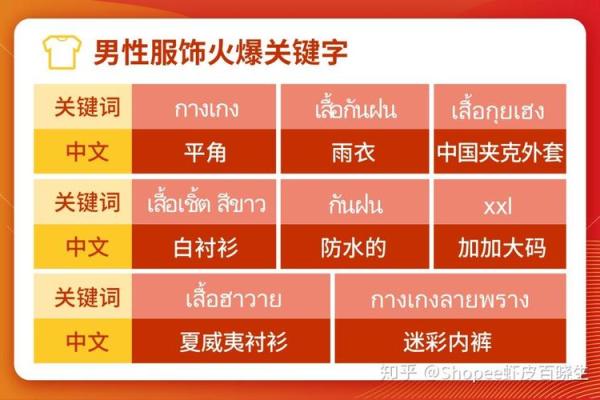 男性服饰火爆关键字

| 关键词 | กางเกง | เสื้อกันฝน | เสื้อกุยเฮง |
|---|---|---|---|
| 中文 | 平角 | 雨衣 | 中国夹克外套 |

| 关键词 | เสื้อเชิ้ต สีขาว | กันฝน | xxl |
|---|---|---|---|
| 中文 | 白衬衫 | 防水的 | 加加大码 |

| 关键词 | เสื้อฮาวาย | กางเกงลายพราง |
|---|---|---|
| 中文 | 夏威夷衬衫 | 迷彩内裤 |

知乎 @Shopee虾皮百晓生